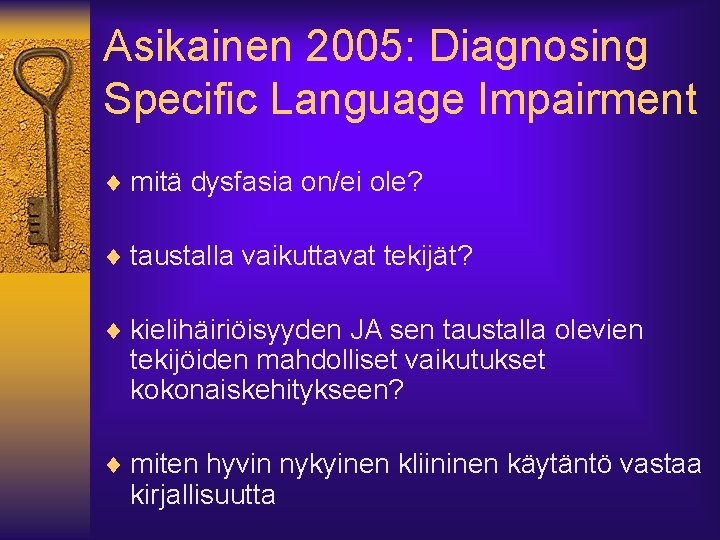 Asikainen 2005: Diagnosing Specific Language Impairment

♦ mitä dysfasia on/ei ole?

♦ taustalla vaikuttavat tekijät?

♦ kielihäiriöisyyden JA sen taustalla olevien tekijöiden mahdolliset vaikutukset kokonaiskehitykseen?

♦ miten hyvin nykyinen kliininen käytäntö vastaa kirjallisuutta